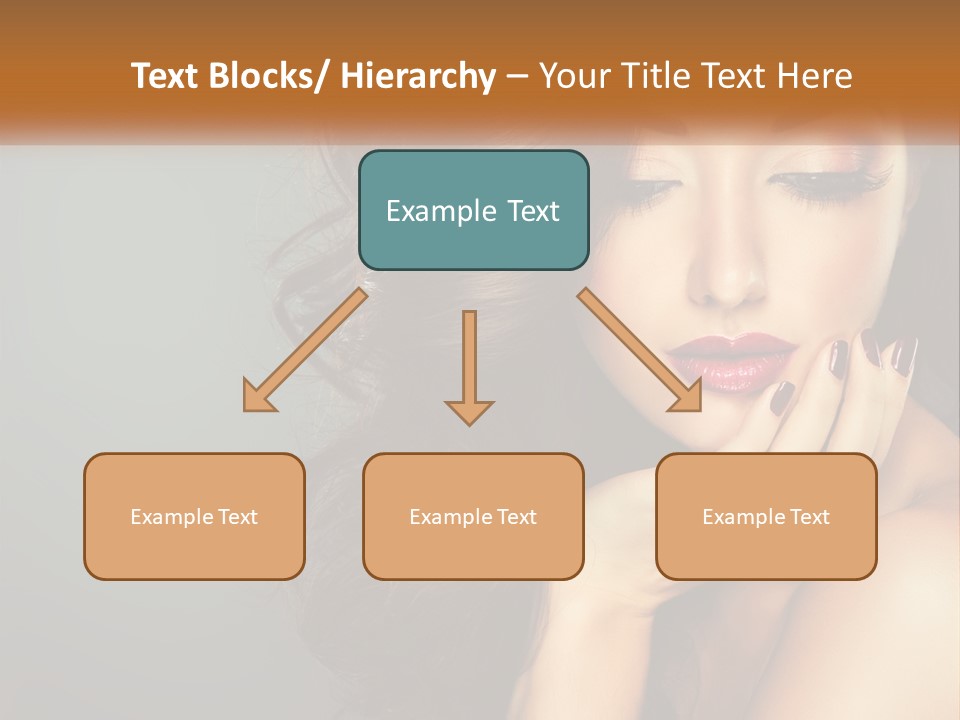 Text Blocks/ Hierarchy – Your Title Text Here

Example Text

Example Text

Example Text

Example Text